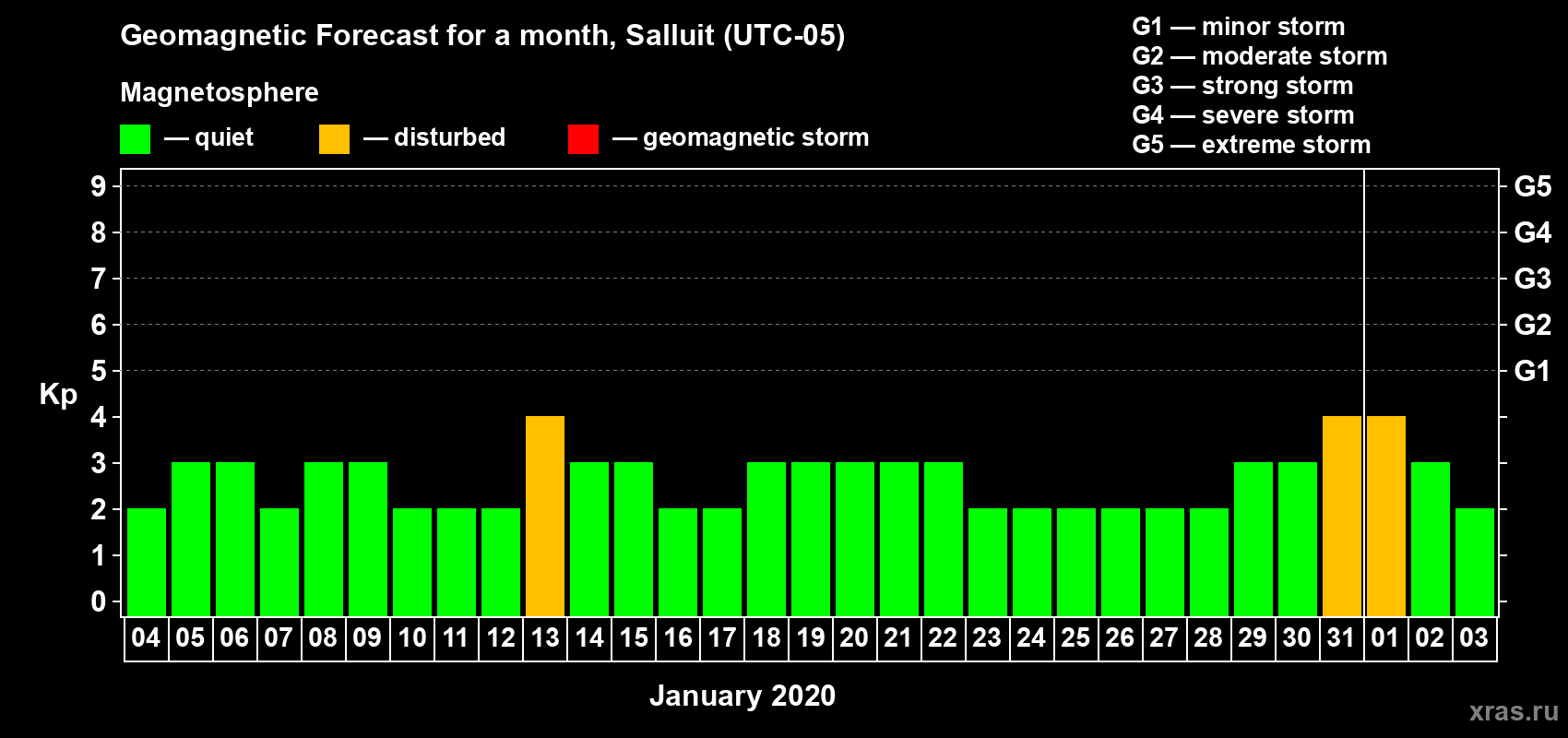 Geomagnetic Forecast for a month, Salluit (UTC-05)

Magnetosphere

— quiet — disturbed — geomagnetic storm

G1 — minor storm
G2 — moderate storm
G3 — strong storm
G4 — severe storm
G5 — extreme storm

Kp

9 8 7 6 5 4 3 2 1 0

G5 G4 G3 G2 G1

04 05 06 07 08 09 10 11 12 13 14 15 16 17 18 19 20 21 22 23 24 25 26 27 28 29 30 31 01 02 03

January 2020

xras.ru